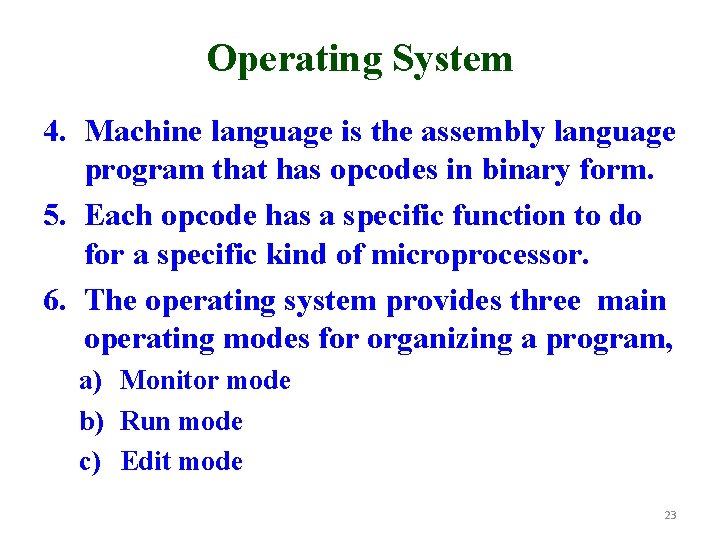 Operating System

4. Machine language is the assembly language program that has opcodes in binary form.

5. Each opcode has a specific function to do for a specific kind of microprocessor.

6. The operating system provides three main operating modes for organizing a program,

a) Monitor mode

b) Run mode

c) Edit mode

23